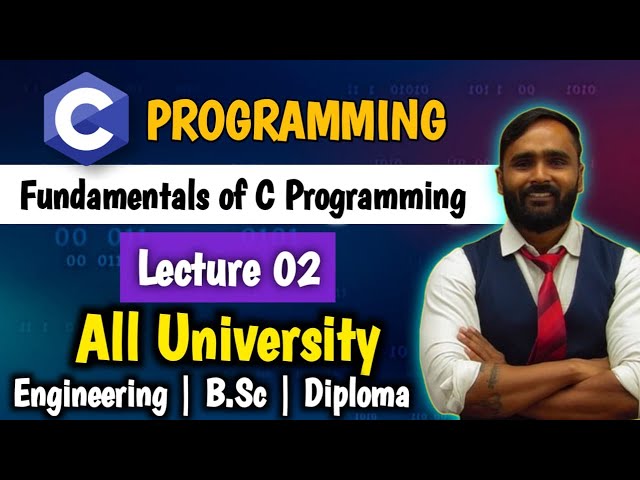 C PROGRAMMING

Fundamentals of C Programming

Lecture 02

All University

Engineering | B.Sc | Diploma